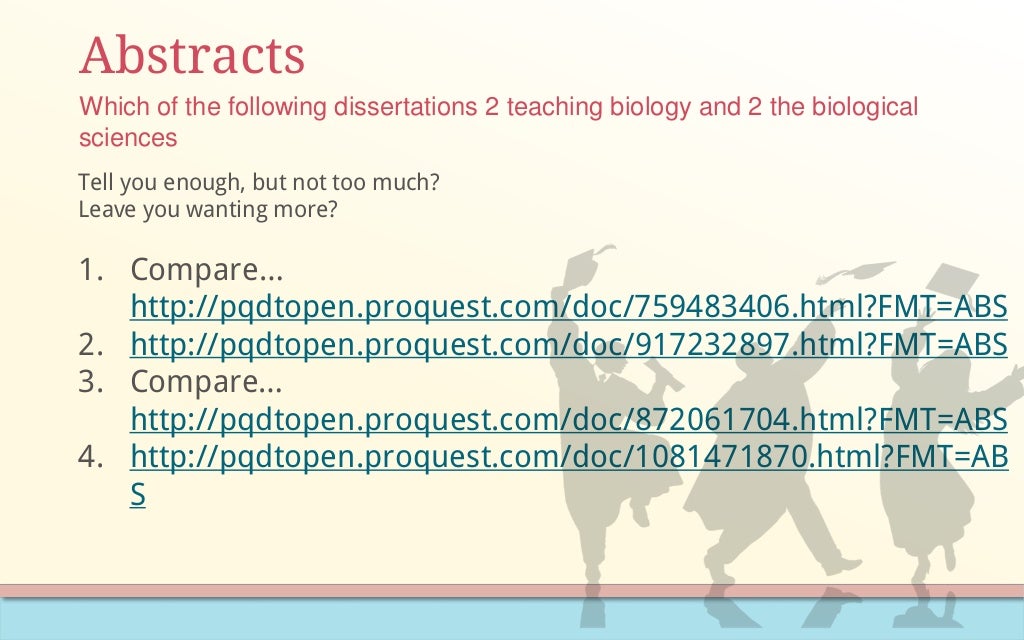 Abstracts

Which of the following dissertations 2 teaching biology and 2 the biological sciences

Tell you enough, but not too much?
Leave you wanting more?

1. Compare... http://pqdtopen.proquest.com/doc/759483406.html?FMT=ABS
2. http://pqdtopen.proquest.com/doc/917232897.html?FMT=ABS
3. Compare... http://pqdtopen.proquest.com/doc/872061704.html?FMT=ABS
4. http://pqdtopen.proquest.com/doc/1081471870.html?FMT=ABS